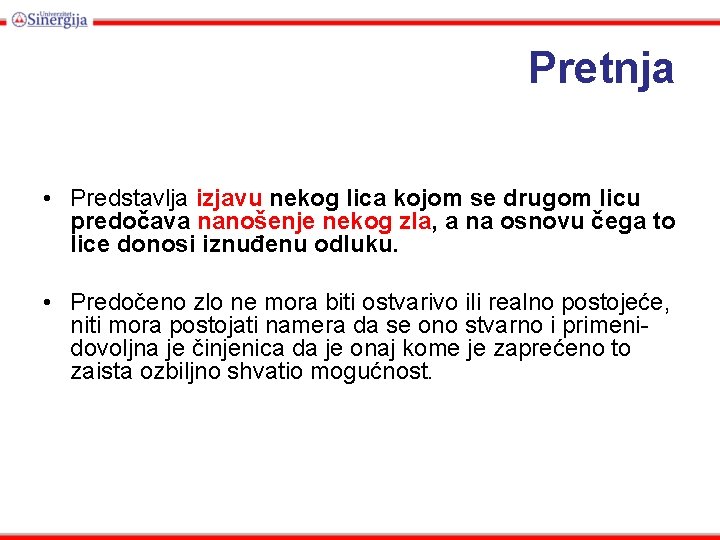 Univerzitet Sinergija

Pretnja

• Predstavlja izjavu nekog lica kojom se drugom licu predočava nanošenje nekog zla, a na osnovu čega to lice donosi iznuđenu odluku.

• Predočeno zlo ne mora biti ostvarivo ili realno postojeće, niti mora postojati namera da se ono stvarno i primeni- dovoljna je činjenica da je onaj kome je zaprećeno to zaista ozbiljno shvatio mogućnost.